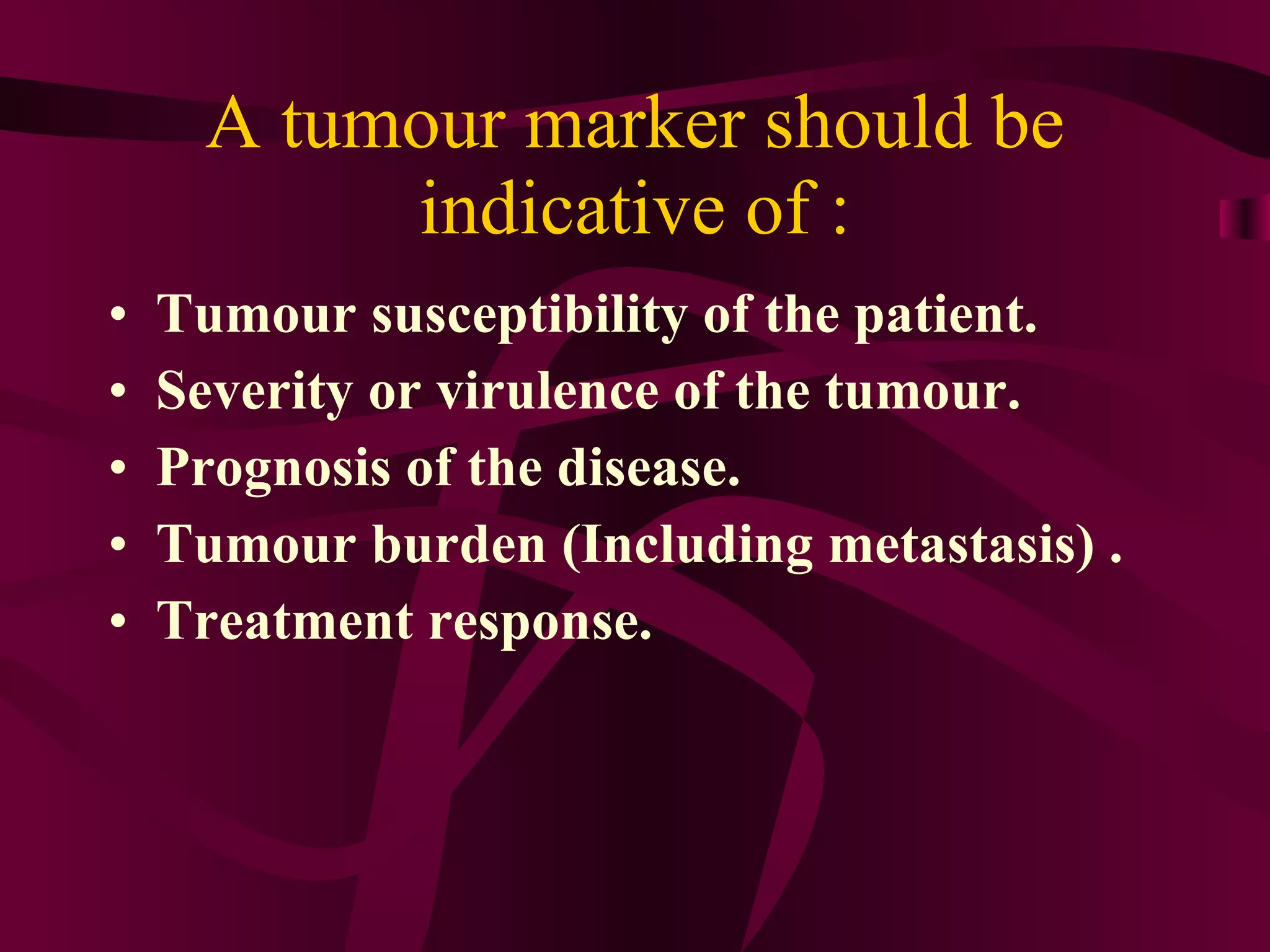 A tumour marker should be indicative of :

• Tumour susceptibility of the patient.
• Severity or virulence of the tumour.
• Prognosis of the disease.
• Tumour burden (Including metastasis) .
• Treatment response.